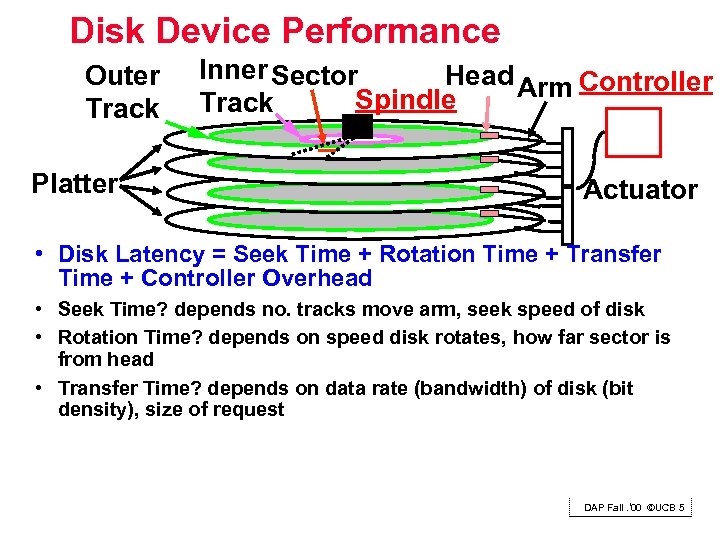 Disk Device Performance

Outer Track

Inner Track

Sector

Spindle

Head

Arm

Controller

Platter

Actuator

• Disk Latency = Seek Time + Rotation Time + Transfer Time + Controller Overhead

• Seek Time? depends no. tracks move arm, seek speed of disk

• Rotation Time? depends on speed disk rotates, how far sector is from head

• Transfer Time? depends on data rate (bandwidth) of disk (bit density), size of request

DAP Fall .'00 ©UCB 5